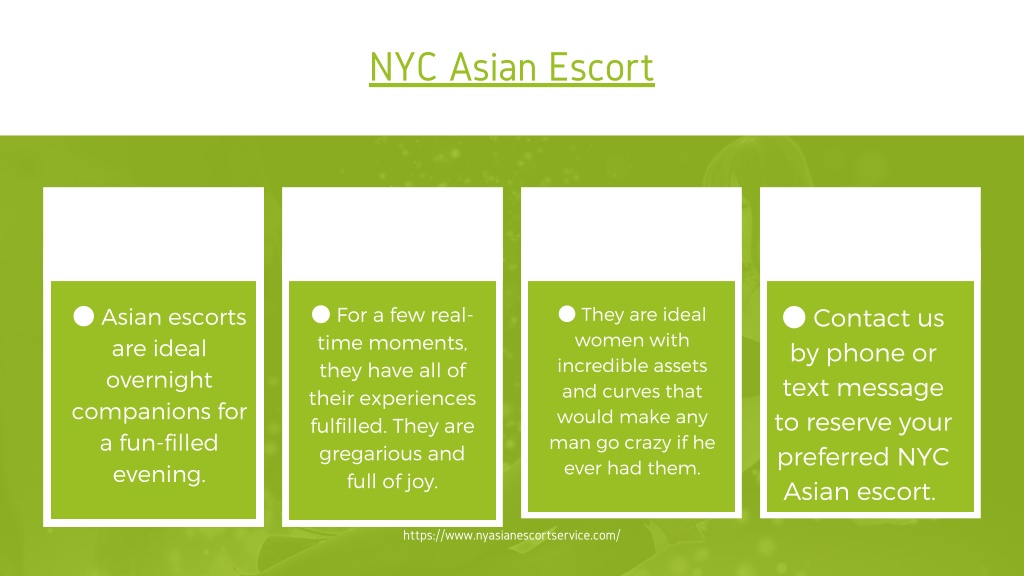 NYC Asian Escort

● Asian escorts are ideal overnight companions for a fun-filled evening.

● For a few real-time moments, they have all of their experiences fulfilled. They are gregarious and full of joy.

● They are ideal women with incredible assets and curves that would make any man go crazy if he ever had them.

● Contact us by phone or text message to reserve your preferred NYC Asian escort.

https://www.nyasianescortservice.com/